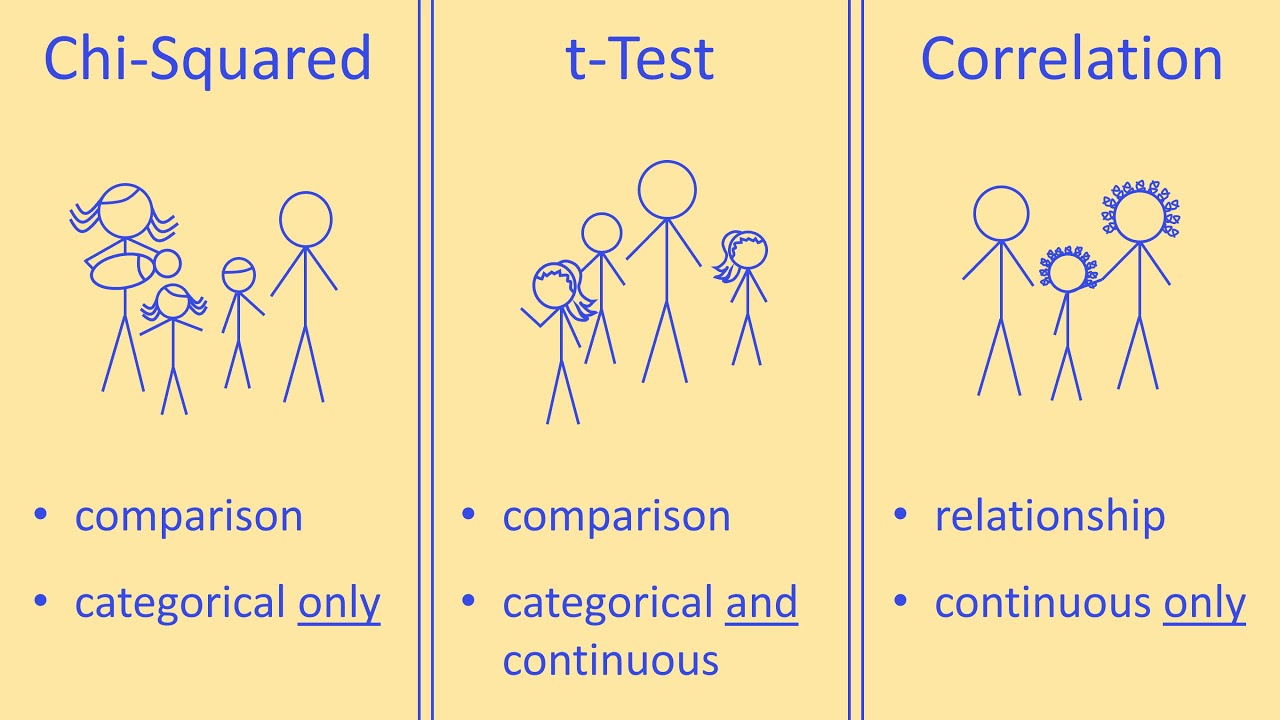 Chi-Squared

• comparison
• categorical only

t-Test

• comparison
• categorical and continuous

Correlation

• relationship
• continuous only